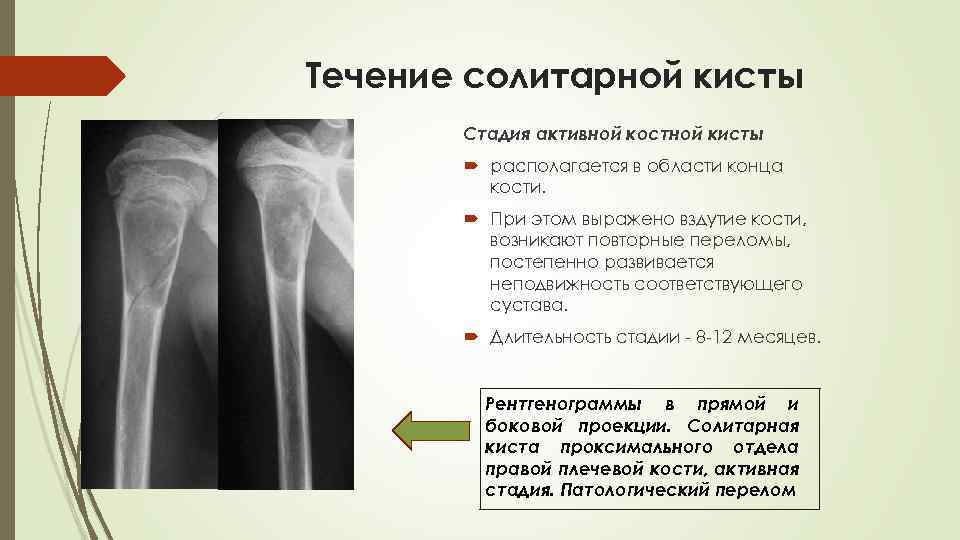 Течение солитарной кисты

Стадия активной костной кисты

располагается в области конца кости.

При этом выражено вздутие кости, возникают повторные переломы, постепенно развивается неподвижность соответствующего сустава.

Длительность стадии - 8-12 месяцев.

Рентгенограммы в прямой и боковой проекции. Солитарная киста проксимального отдела правой плечевой кости, активная стадия. Патологический перелом